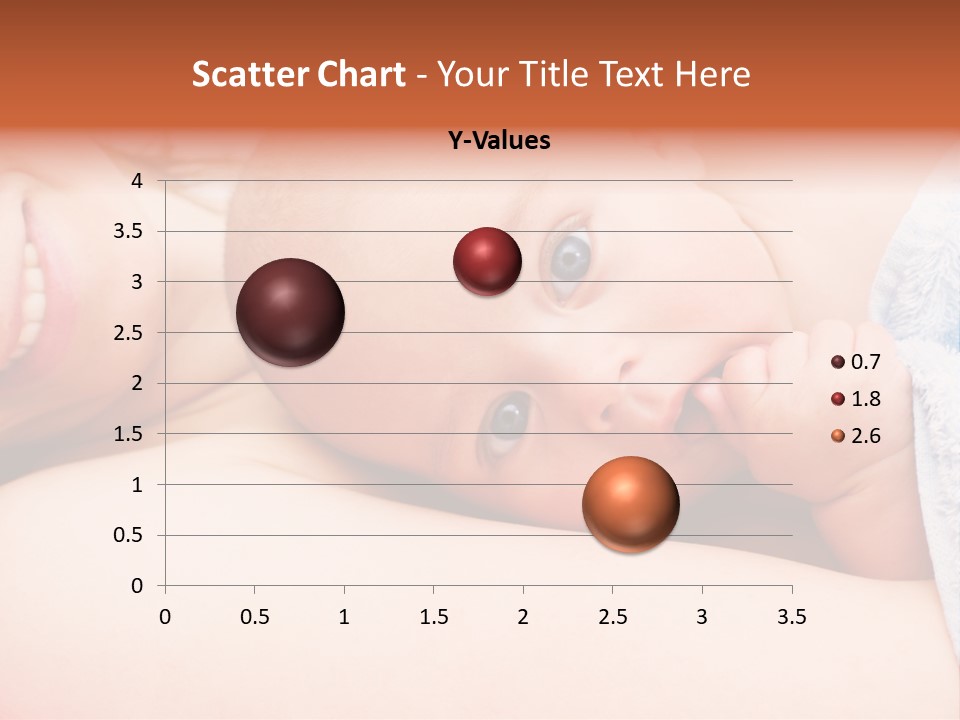 Scatter Chart - Your Title Text Here

Y-Values

4
3.5
3
2.5
2
1.5
1
0.5
0

0 0.5 1 1.5 2 2.5 3 3.5

0.7
1.8
2.6